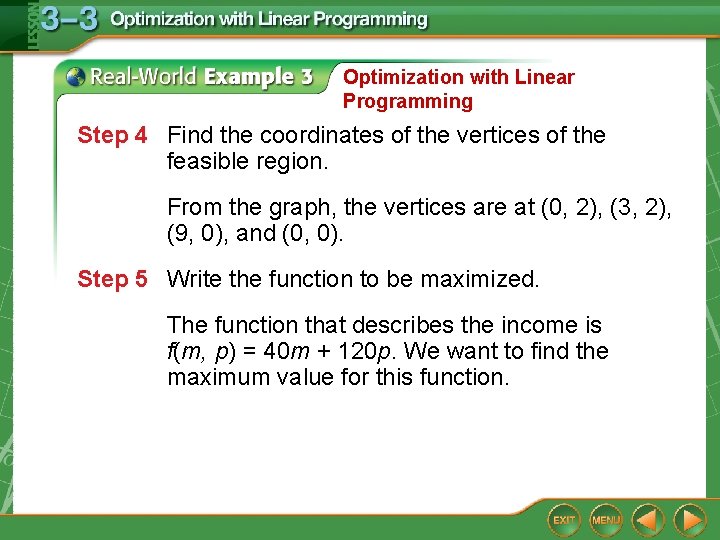 LESSON 3–3 Optimization with Linear Programming

Real-World Example 3 Optimization with Linear Programming

Step 4 Find the coordinates of the vertices of the feasible region.

From the graph, the vertices are at (0, 2), (3, 2), (9, 0), and (0, 0).

Step 5 Write the function to be maximized.

The function that describes the income is $f(m, p) = 40m + 120p$. We want to find the maximum value for this function.

EXIT MENU